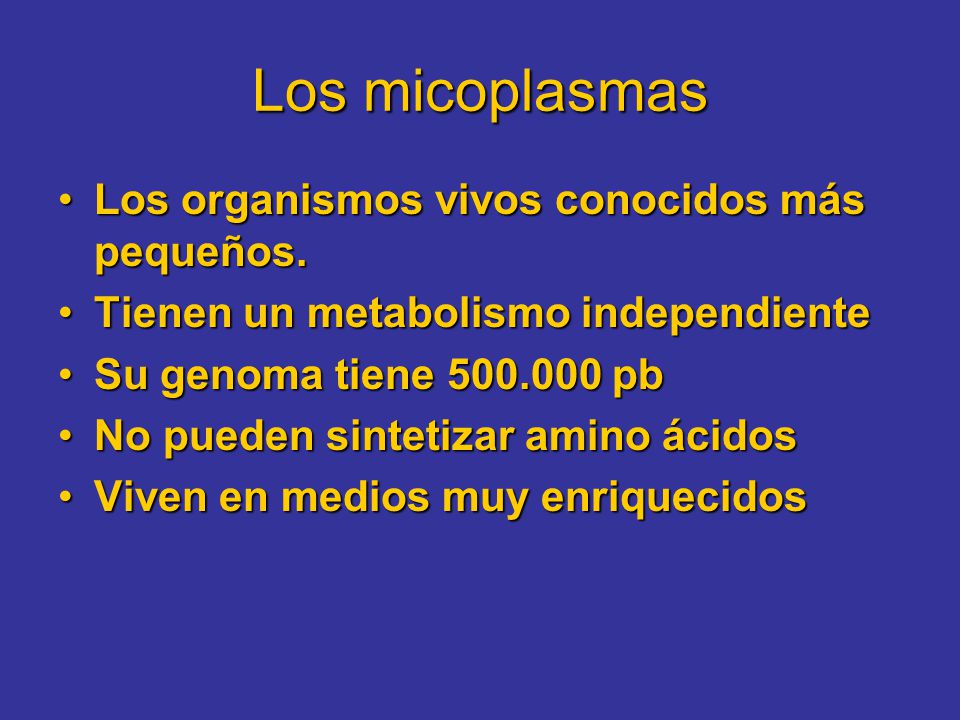 Los micoplasmas

• Los organismos vivos conocidos más pequeños.
• Tienen un metabolismo independiente
• Su genoma tiene 500.000 pb
• No pueden sintetizar amino ácidos
• Viven en medios muy enriquecidos